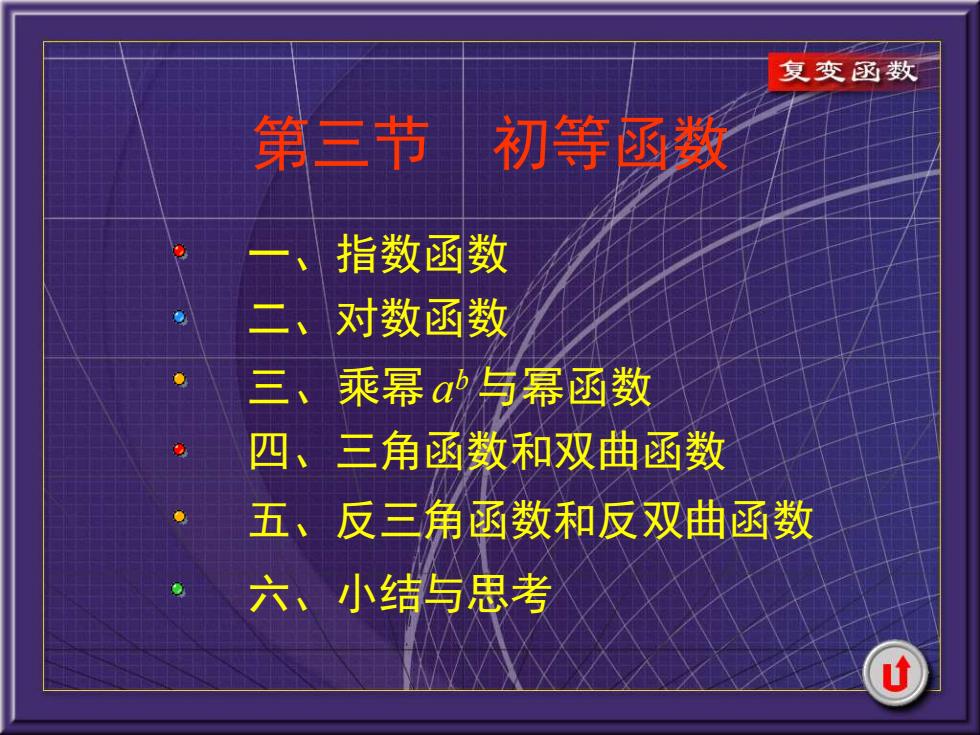 复变函数

第三节　初等函数

一、指数函数

二、对数函数

三、乘幂 $a^b$ 与幂函数

四、三角函数和双曲函数

五、反三角函数和反双曲函数

六、小结与思考